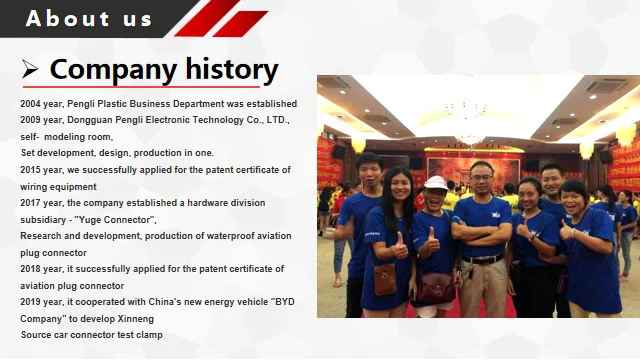 About us

➤ Company history

2004 year, Pengli Plastic Business Department was established
2009 year, Dongguan Pengli Electronic Technology Co., LTD., self- modeling room,
Set development, design, production in one.
2015 year, we successfully applied for the patent certificate of wiring equipment
2017 year, the company established a hardware division subsidiary - "Yuge Connector",
Research and development, production of waterproof aviation plug connector
2018 year, it successfully applied for the patent certificate of aviation plug connector
2019 year, it cooperated with China's new energy vehicle "BYD Company" to develop Xinneng
Source car connector test clamp